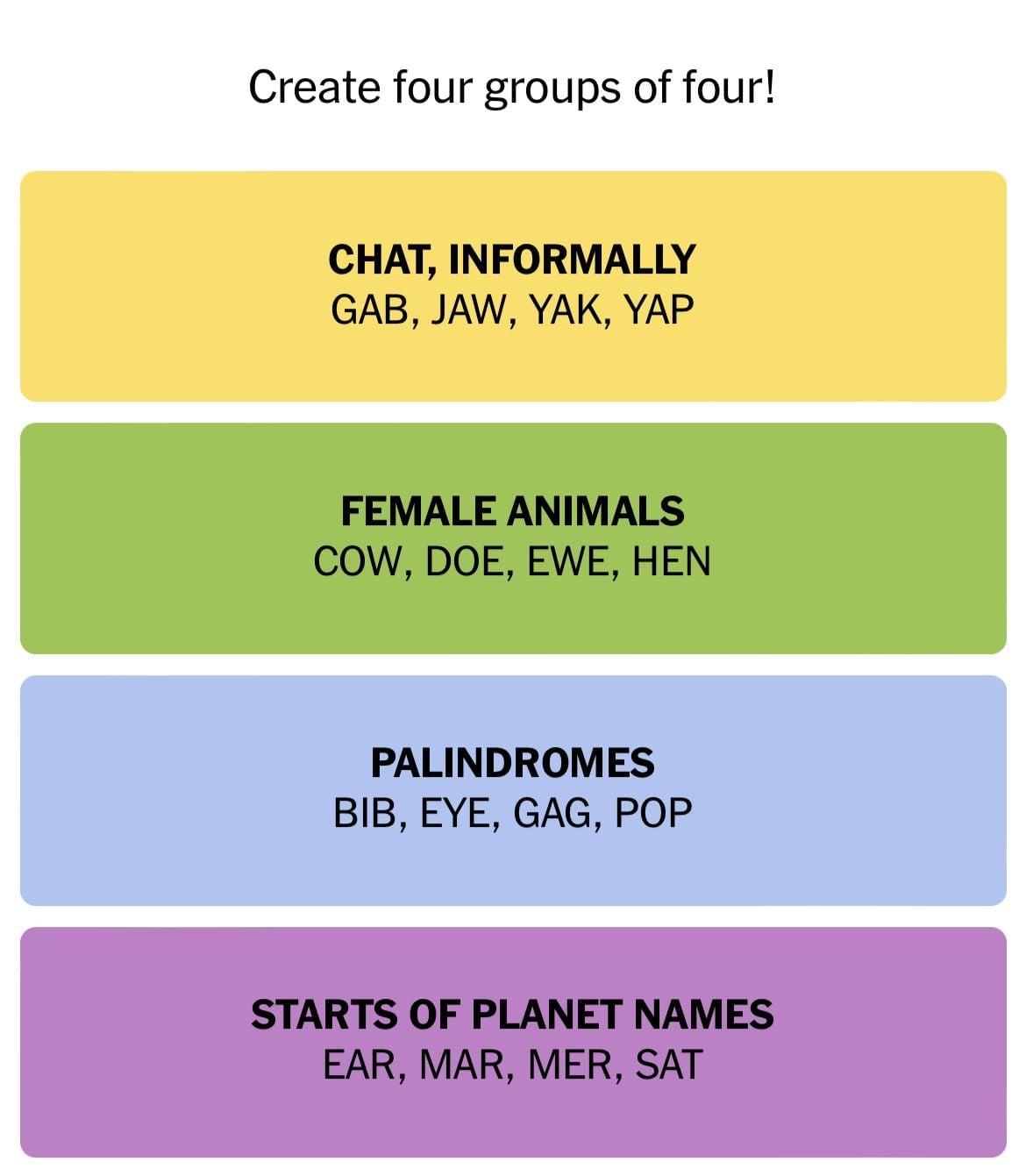 Create four groups of four!

CHAT, INFORMALLY
GAB, JAW, YAK, YAP

FEMALE ANIMALS
COW, DOE, EWE, HEN

PALINDROMES
BIB, EYE, GAG, POP

STARTS OF PLANET NAMES
EAR, MAR, MER, SAT